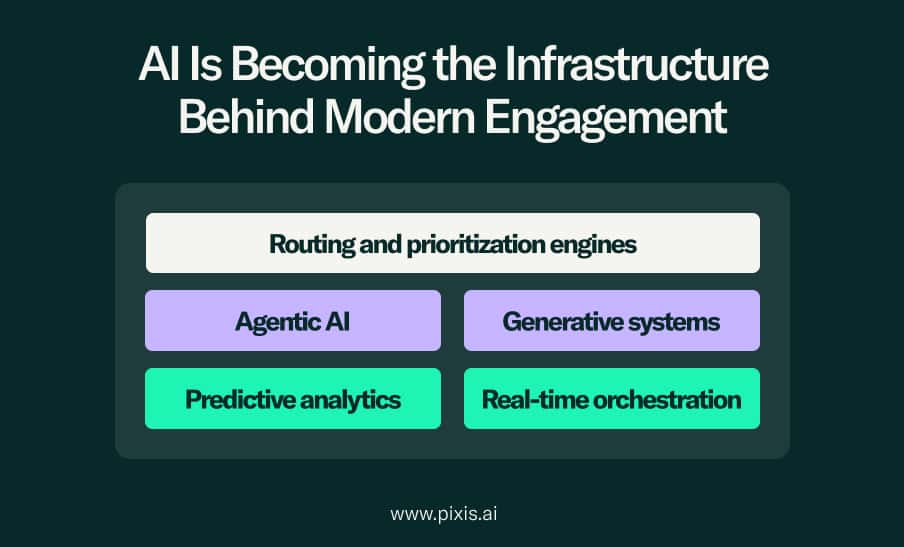 AI Is Becoming the Infrastructure Behind Modern Engagement

Routing and prioritization engines

Agentic AI

Generative systems

Predictive analytics

Real-time orchestration

www.pixis.ai